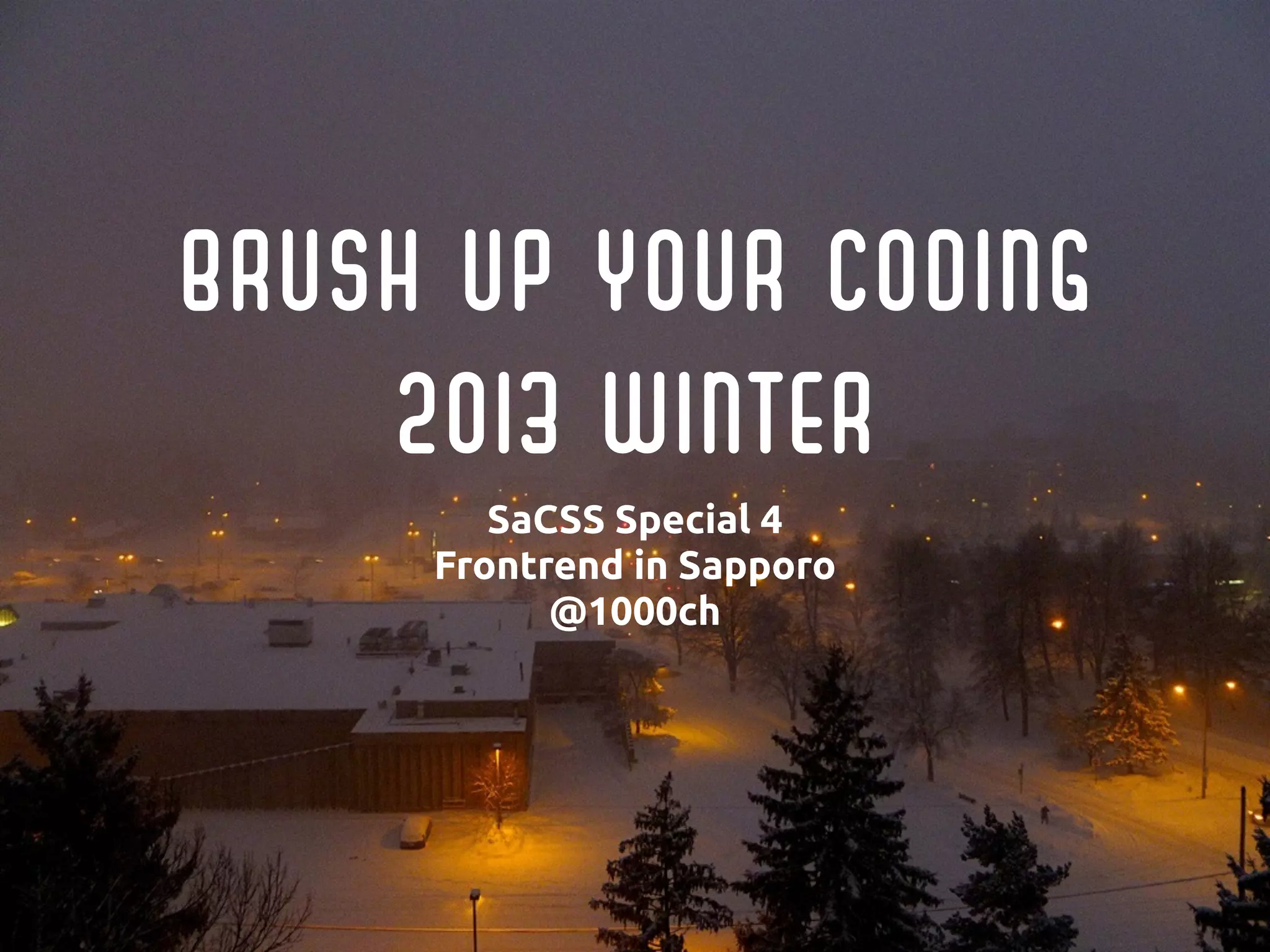 BRUSH UP YOUR CODING
2013 WINTER

SaCSS Special 4
Frontrend in Sapporo
@1000ch